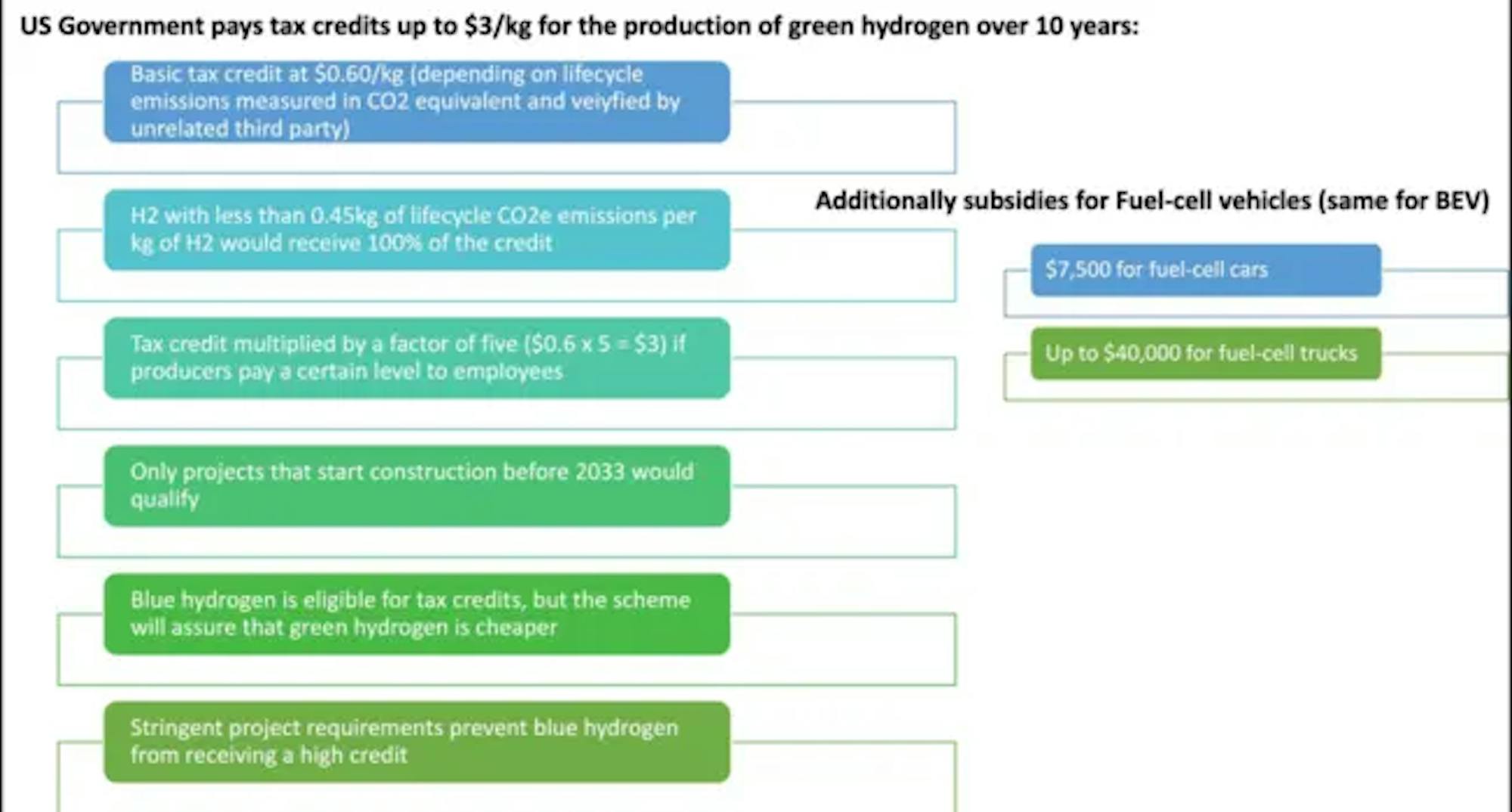 US Government pays tax credits up to \$3/kg for the production of green hydrogen over 10 years:

Basic tax credit at \$0.60/kg (depending on lifecycle emissions measured in CO2 equivalent and veiyfied by unrelated third party)

H2 with less than 0.45kg of lifecycle CO2e emissions per kg of H2 would receive 100% of the credit

Tax credit multiplied by a factor of five (\$0.6 x 5 = \$3) if producers pay a certain level to employees

Only projects that start construction before 2033 would qualify

Blue hydrogen is eligible for tax credits, but the scheme will assure that green hydrogen is cheaper

Stringent project requirements prevent blue hydrogen from receiving a high credit

Additionally subsidies for Fuel-cell vehicles (same for BEV)

\$7,500 for fuel-cell cars

Up to \$40,000 for fuel-cell trucks